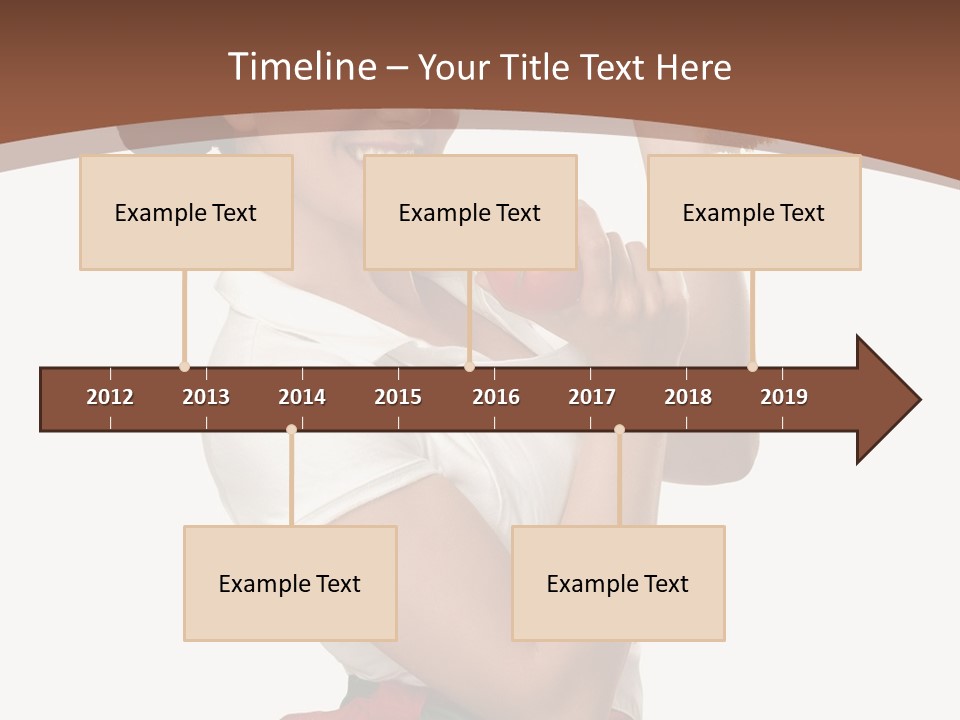 Timeline – Your Title Text Here

Example Text

Example Text

Example Text

2012 2013 2014 2015 2016 2017 2018 2019

Example Text

Example Text